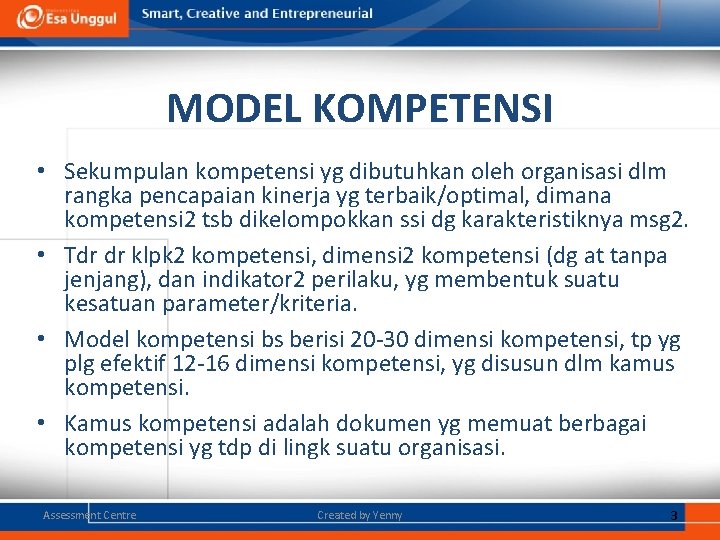 Esa Unggul

Smart, Creative and Entrepreneurial

MODEL KOMPETENSI

• Sekumpulan kompetensi yg dibutuhkan oleh organisasi dlm rangka pencapaian kinerja yg terbaik/optimal, dimana kompetensi2 tsb dikelompokkan ssi dg karakteristiknya msg2.

• Tdr dr klpk2 kompetensi, dimensi2 kompetensi (dg at tanpa jenjang), dan indikator2 perilaku, yg membentuk suatu kesatuan parameter/kriteria.

• Model kompetensi bs berisi 20-30 dimensi kompetensi, tp yg plg efektif 12-16 dimensi kompetensi, yg disusun dlm kamus kompetensi.

• Kamus kompetensi adalah dokumen yg memuat berbagai kompetensi yg tdp di lingk suatu organisasi.

Assessment Centre

Created by Yenny

3